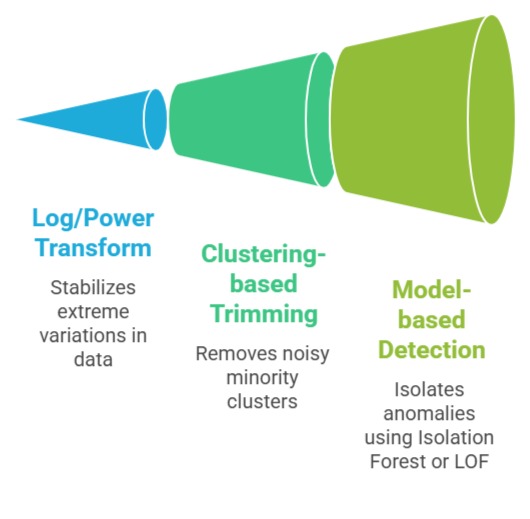 Log/Power Transform

Stabilizes extreme variations in data

Clustering-based Trimming

Removes noisy minority clusters

Model-based Detection

Isolates anomalies using Isolation Forest or LOF